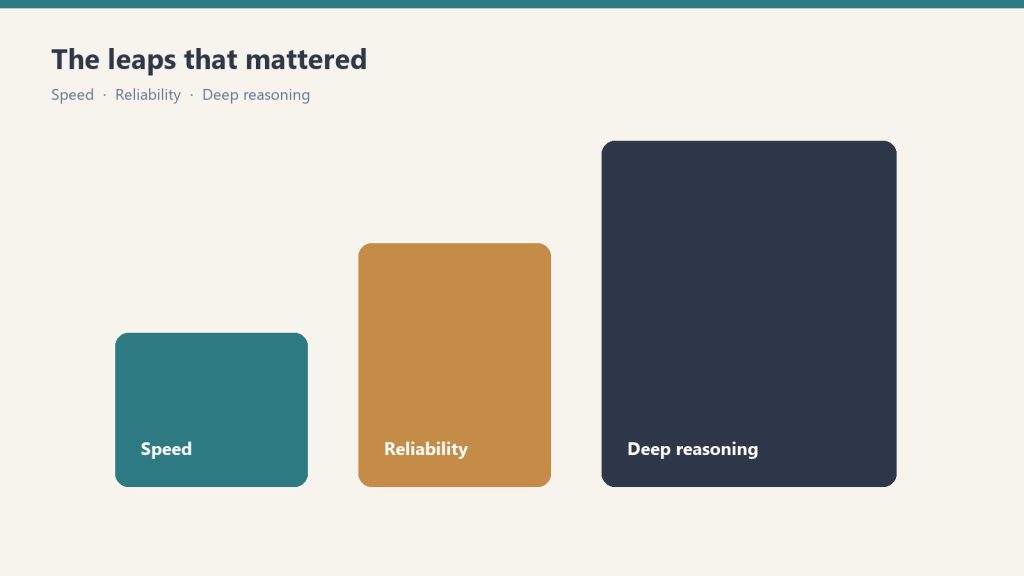 The leaps that mattered

Speed · Reliability · Deep reasoning

Speed

Reliability

Deep reasoning